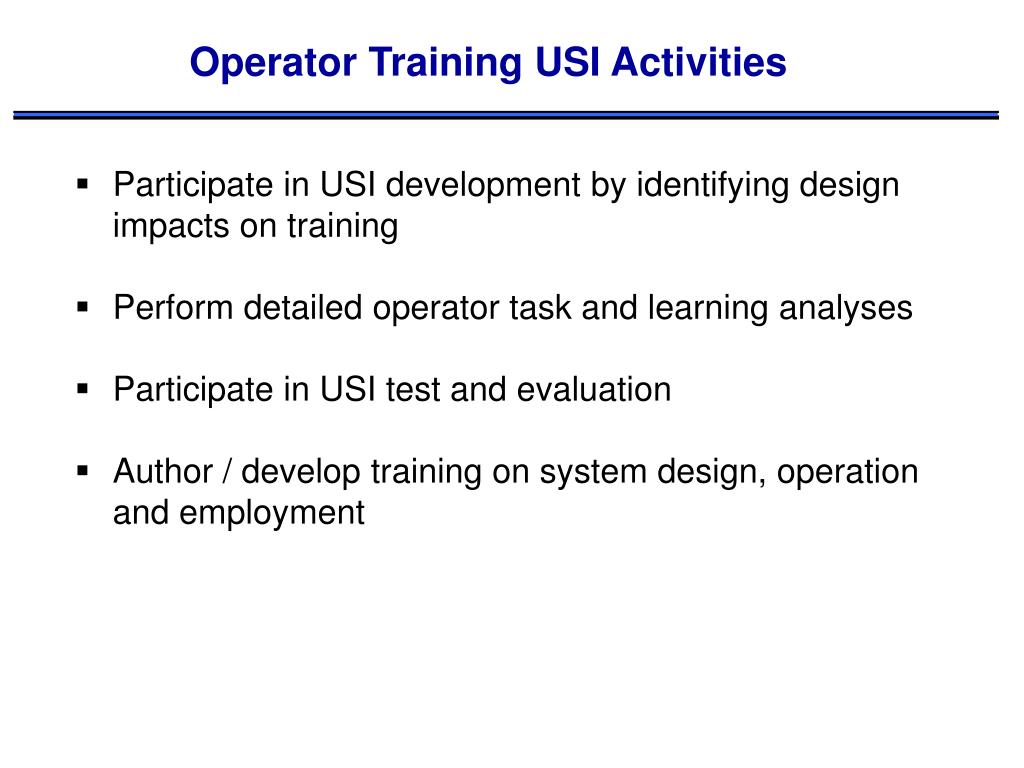 Operator Training USI Activities

▪ Participate in USI development by identifying design impacts on training

▪ Perform detailed operator task and learning analyses

▪ Participate in USI test and evaluation

▪ Author / develop training on system design, operation and employment